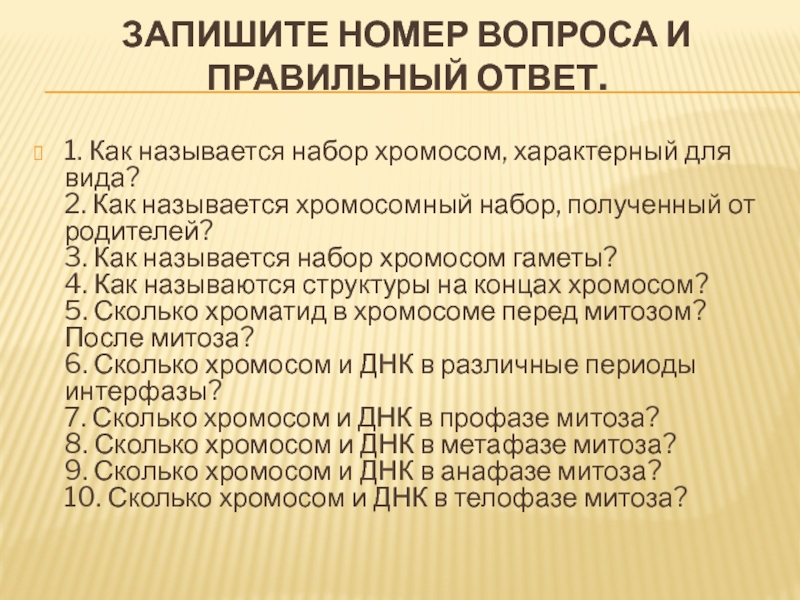 ЗАПИШИТЕ НОМЕР ВОПРОСА И ПРАВИЛЬНЫЙ ОТВЕТ.

1. Как называется набор хромосом, характерный для вида?
2. Как называется хромосомный набор, полученный от родителей?
3. Как называется набор хромосом гаметы?
4. Как называются структуры на концах хромосом?
5. Сколько хроматид в хромосоме перед митозом? После митоза?
6. Сколько хромосом и ДНК в различные периоды интерфазы?
7. Сколько хромосом и ДНК в профазе митоза?
8. Сколько хромосом и ДНК в метафазе митоза?
9. Сколько хромосом и ДНК в анафазе митоза?
10. Сколько хромосом и ДНК в телофазе митоза?